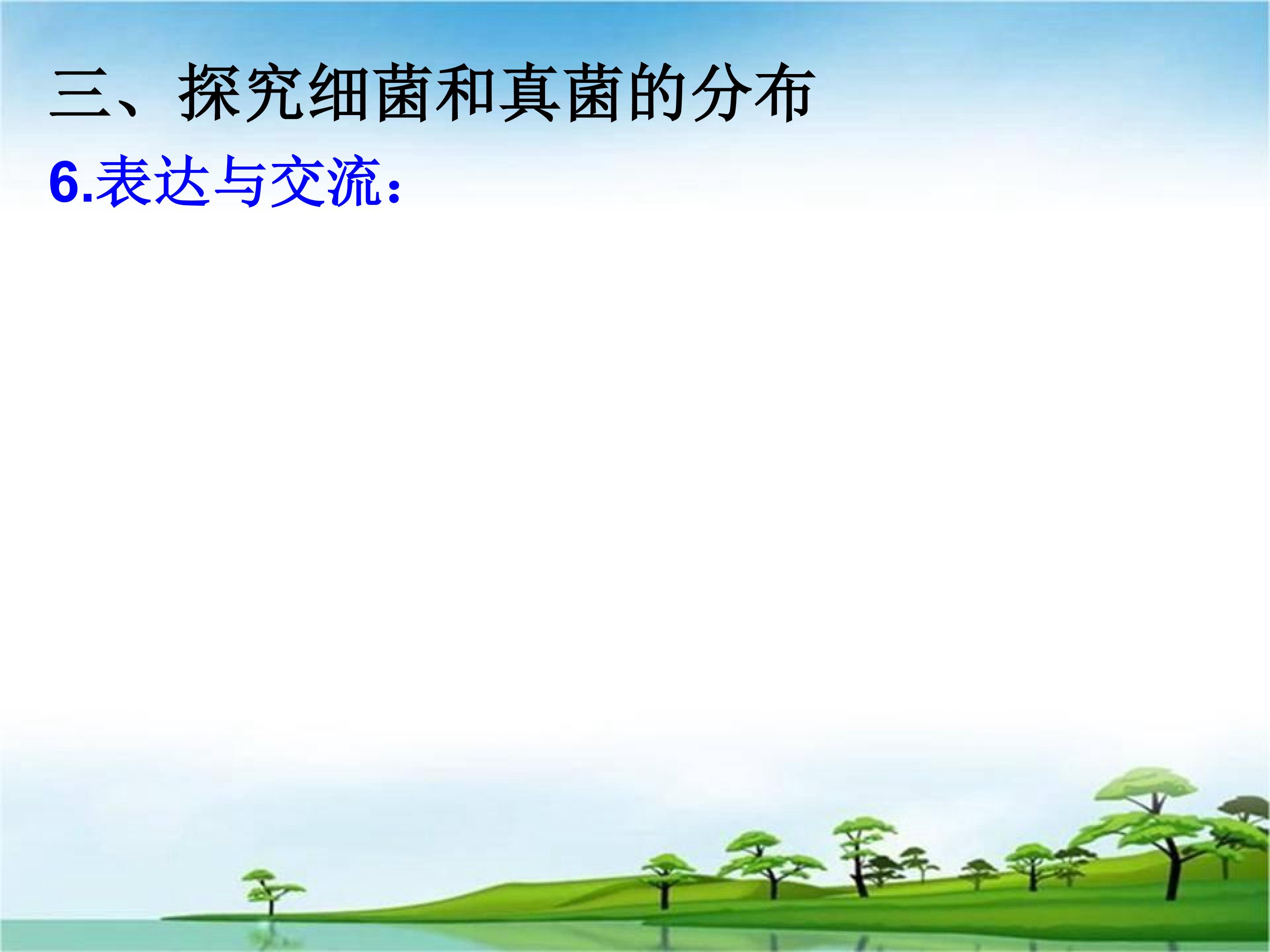 三、探究细菌和真菌的分布

6.表达与交流：